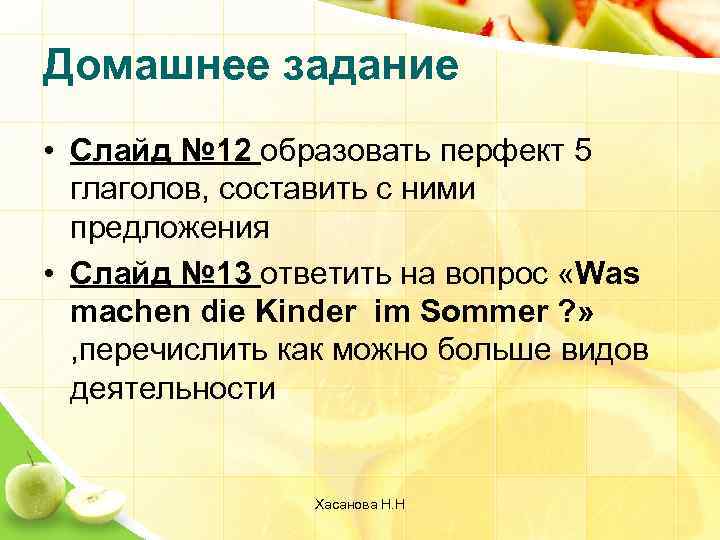 Домашнее задание

• Слайд №12 образовать перфект 5 глаголов, составить с ними предложения

• Слайд №13 ответить на вопрос «Was machen die Kinder  im Sommer ?» ,перечислить как можно больше видов деятельности

Хасанова Н.Н